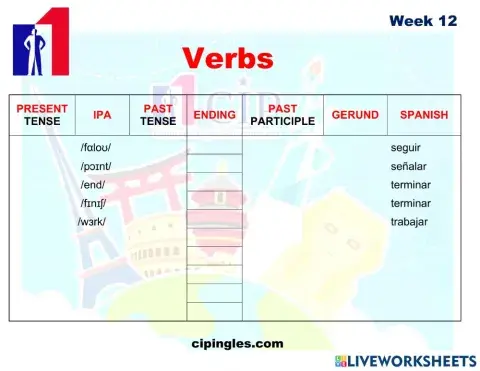 Week 12

Verbs

| PRESENT TENSE | IPA | PAST TENSE | ENDING | PAST PARTICIPLE | GERUND | SPANISH |
|---|---|---|---|---|---|---|
| | /fɑloʊ/ | | | | | seguir |
| | /pɔɪnt/ | | | | | señalar |
| | /end/ | | | | | terminar |
| | /fɪnɪʃ/ | | | | | terminar |
| | /wɜrk/ | | | | | trabajar |

cipingles.com

LIVEWORKSHEETS